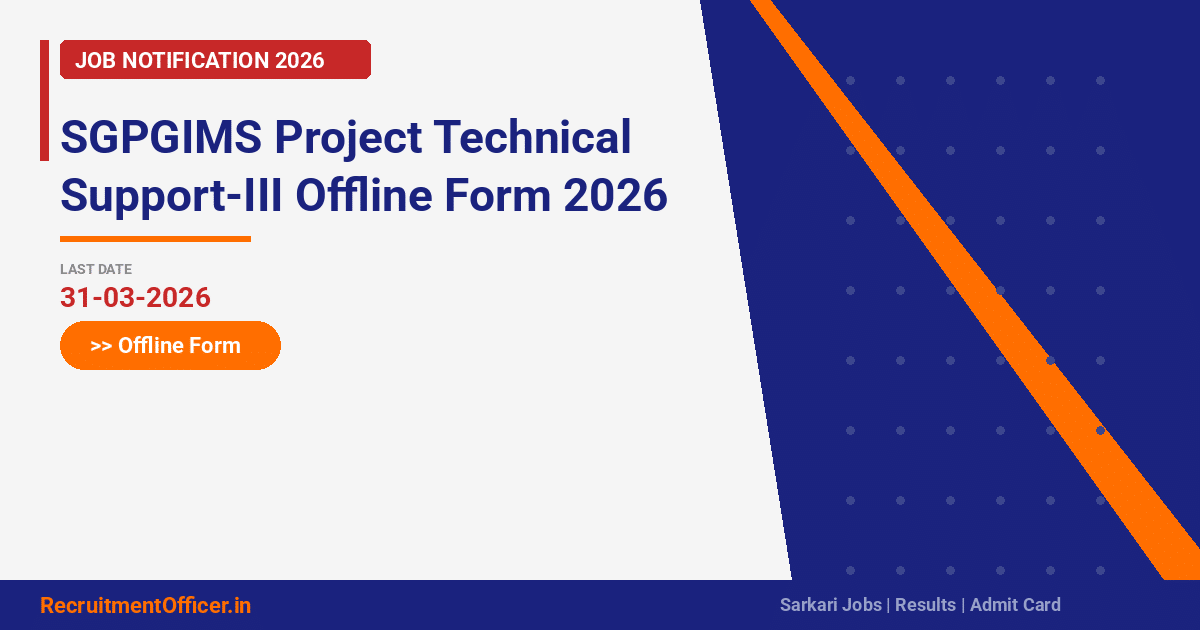 JOB NOTIFICATION 2026

SGPGIMS Project Technical Support-III Offline Form 2026

LAST DATE

31-03-2026

>> Offline Form

RecruitmentOfficer.in

Sarkari Jobs | Results | Admit Card